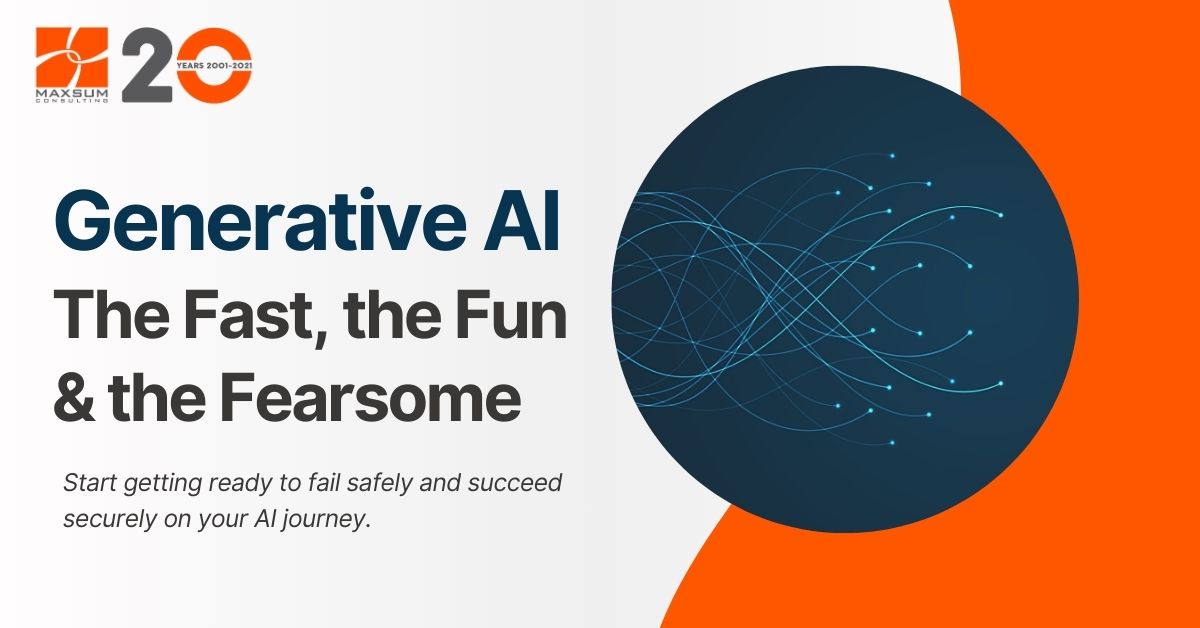 MAXSUM CONSULTING

20 YEARS 2001-2021

Generative AI
The Fast, the Fun & the Fearsome

Start getting ready to fail safely and succeed securely on your AI journey.